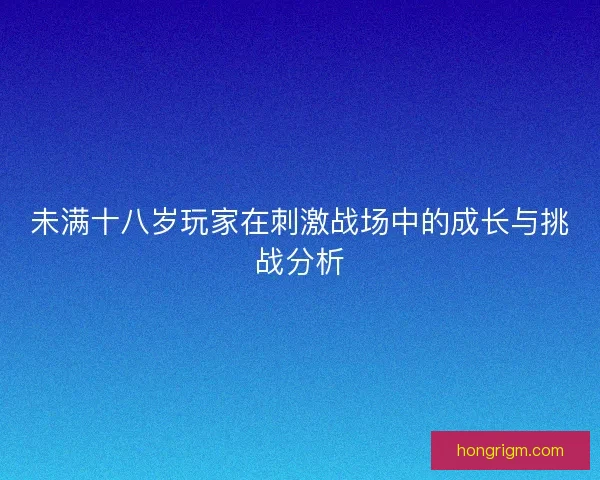 未满十八岁玩家在刺激战场中的成长与挑战分析

hongrigm.com